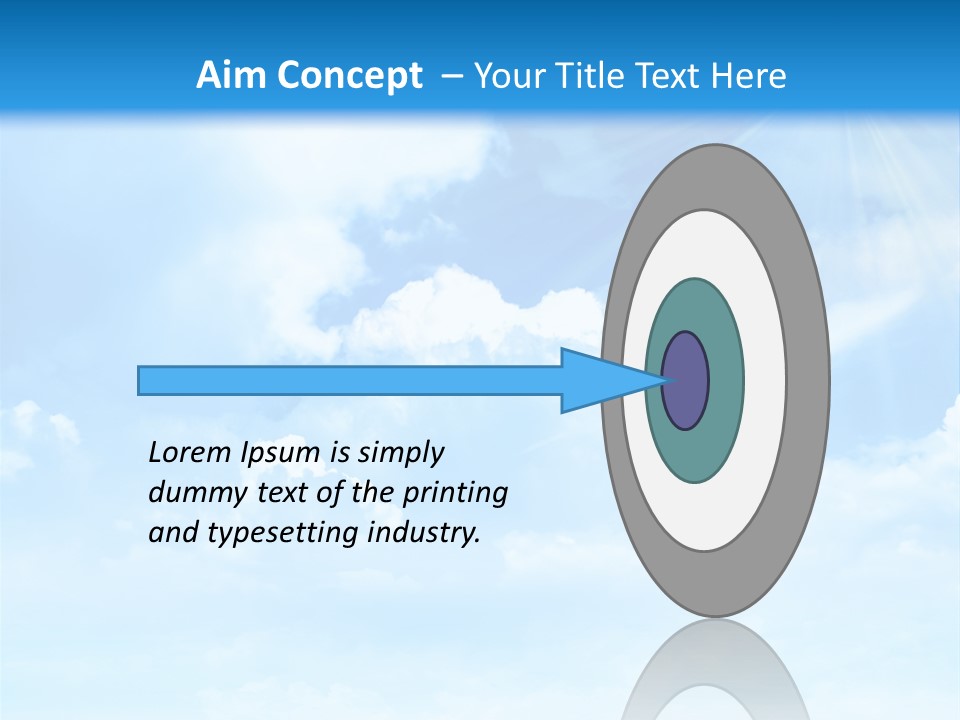 Aim Concept – Your Title Text Here

Lorem Ipsum is simply dummy text of the printing and typesetting industry.